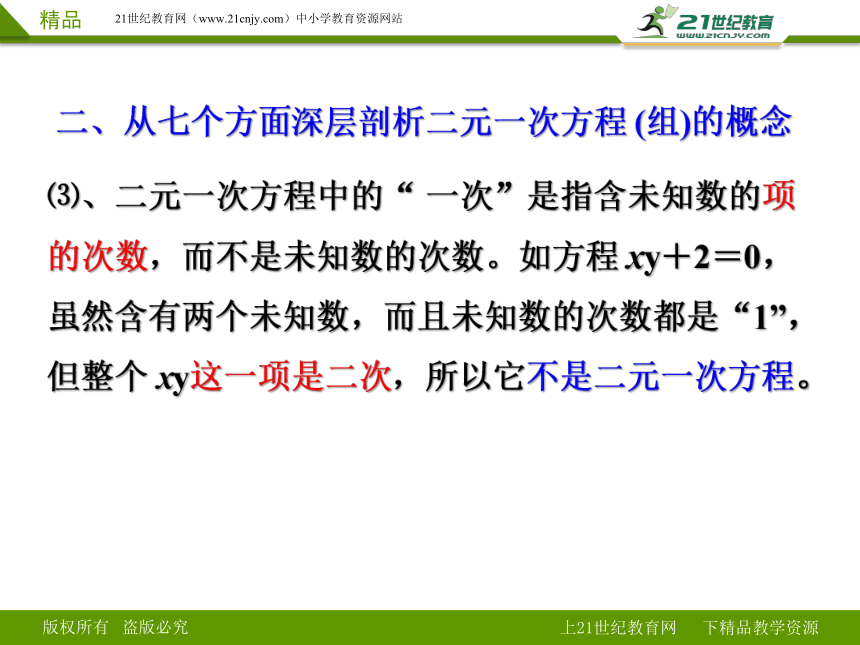 精品　21世纪教育网（www.21cnjy.com）中小学教育资源网站

21世纪教育
www.21cnjy.com

二、从七个方面深层剖析二元一次方程 (组)的概念

⑶、二元一次方程中的“ 一次”是指含未知数的项的次数，而不是未知数的次数。如方程 $xy+2=0$，虽然含有两个未知数，而且未知数的次数都是“1”，但整个 $xy$这一项是二次，所以它不是二元一次方程。

版权所有　盗版必究

上21世纪教育网　　下精品教学资源